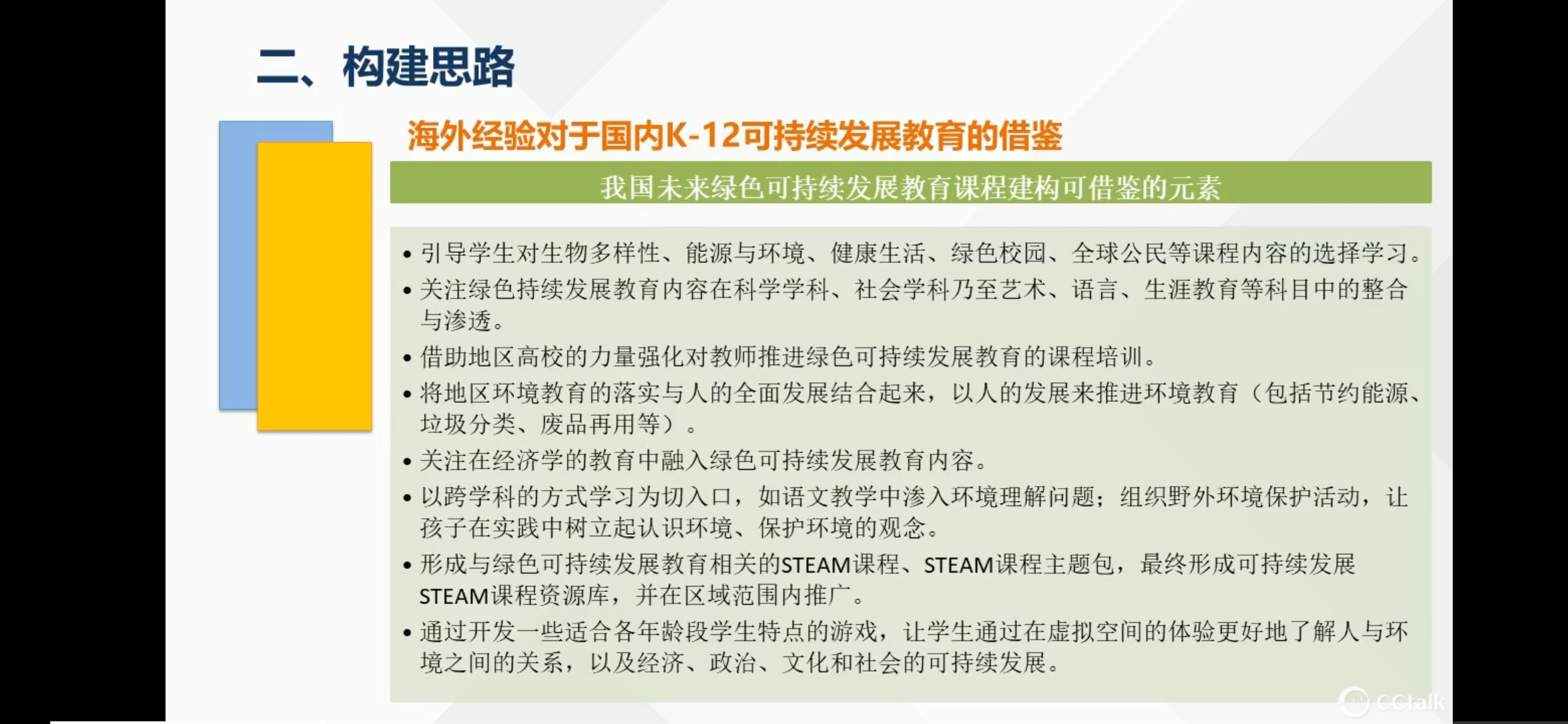 二、构建思路

海外经验对于国内K-12可持续发展教育的借鉴

我国未来绿色可持续发展教育课程建构可借鉴的元素

• 引导学生对生物多样性、能源与环境、健康生活、绿色校园、全球公民等课程内容的选择学习。
• 关注绿色持续发展教育内容在科学学科、社会学科乃至艺术、语言、生涯教育等科目中的整合与渗透。
• 借助地区高校的力量强化对教师推进绿色可持续发展教育的课程培训。
• 将地区环境教育的落实与人的全面发展结合起来，以人的发展来推进环境教育（包括节约能源、垃圾分类、废品再用等）。
• 关注在经济学的教育中融入绿色可持续发展教育内容。
• 以跨学科的方式学习为切入口，如语文教学中渗入环境理解问题；组织野外环境保护活动，让孩子在实践中树立起认识环境、保护环境的观念。
• 形成与绿色可持续发展教育相关的STEAM课程、STEAM课程主题包，最终形成可持续发展STEAM课程资源库，并在区域范围内推广。
• 通过开发一些适合各年龄段学生特点的游戏，让学生通过在虚拟空间的体验更好地了解人与环境之间的关系，以及经济、政治、文化和社会的可持续发展。

CCtalk